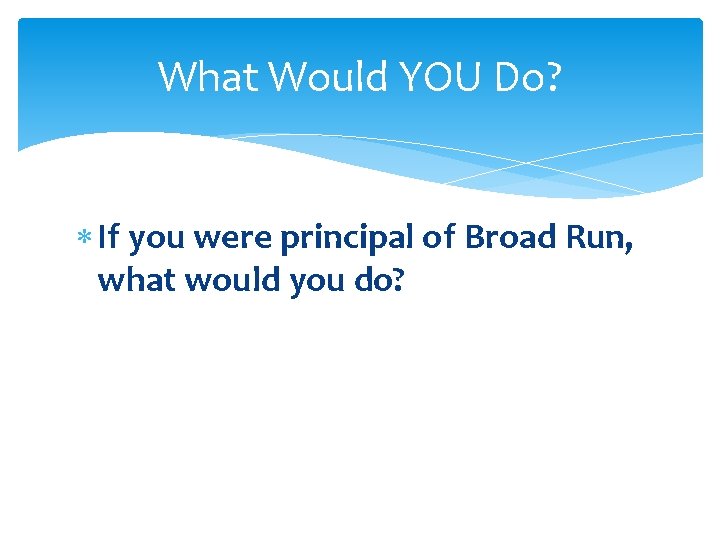 What Would YOU Do?

* If you were principal of Broad Run, what would you do?